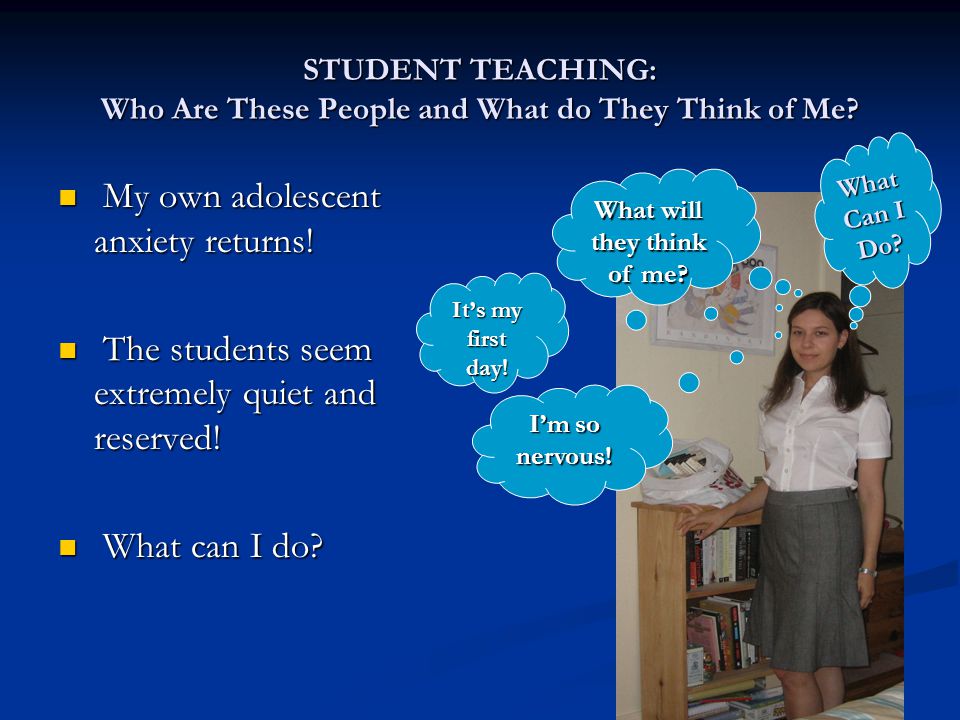 STUDENT TEACHING:
Who Are These People and What do They Think of Me?

My own adolescent anxiety returns!

The students seem extremely quiet and reserved!

What can I do?

It's my first day!

What will they think of me?

What Can I Do?

I'm so nervous!